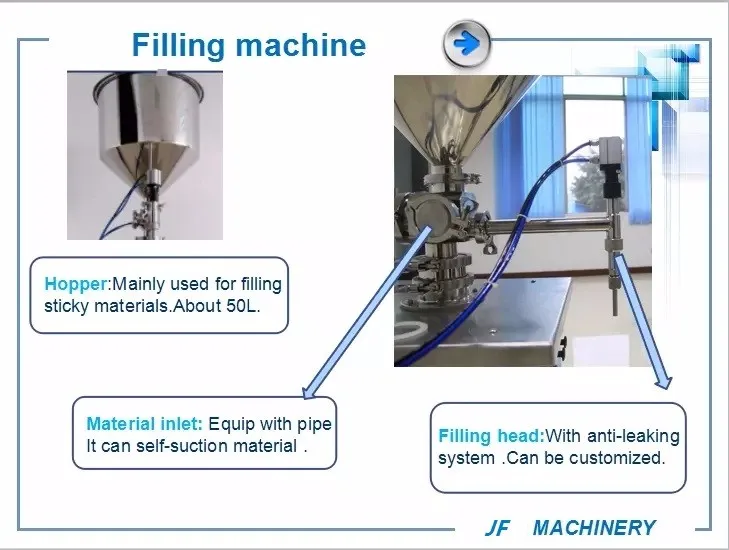 Filling machine

Hopper:Mainly used for filling sticky materials.About 50L.

Material inlet: Equip with pipe It can self-suction material .

Filling head:With anti-leaking system .Can be customized.

JF MACHINERY